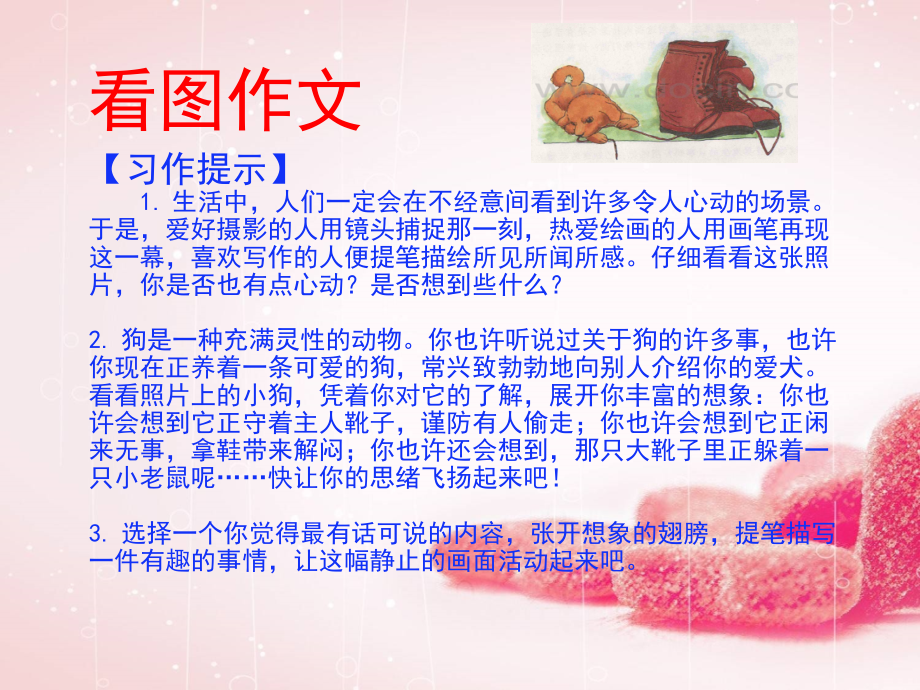 看图作文

【习作提示】

1. 生活中，人们一定会在不经意间看到许多令人心动的场景。于是，爱好摄影的人用镜头捕捉那一刻，热爱绘画的人用画笔再现这一幕，喜欢写作的人便提笔描绘所见所闻所感。仔细看看这张照片，你是否也有点心动？是否想到些什么？

2. 狗是一种充满灵性的动物。你也许听说过关于狗的许多事，也许你现在正养着一条可爱的狗，常兴致勃勃地向别人介绍你的爱犬。看看照片上的小狗，凭着你对它的了解，展开你丰富的想象：你也许会想到它正守着主人靴子，谨防有人偷走；你也许会想到它正闲来无事，拿鞋带来解闷；你也许还会想到，那只大靴子里正躲着一只小老鼠呢……快让你的思绪飞扬起来吧！

3. 选择一个你觉得最有话可说的内容，张开想象的翅膀，提笔描写一件有趣的事情，让这幅静止的画面活动起来吧。